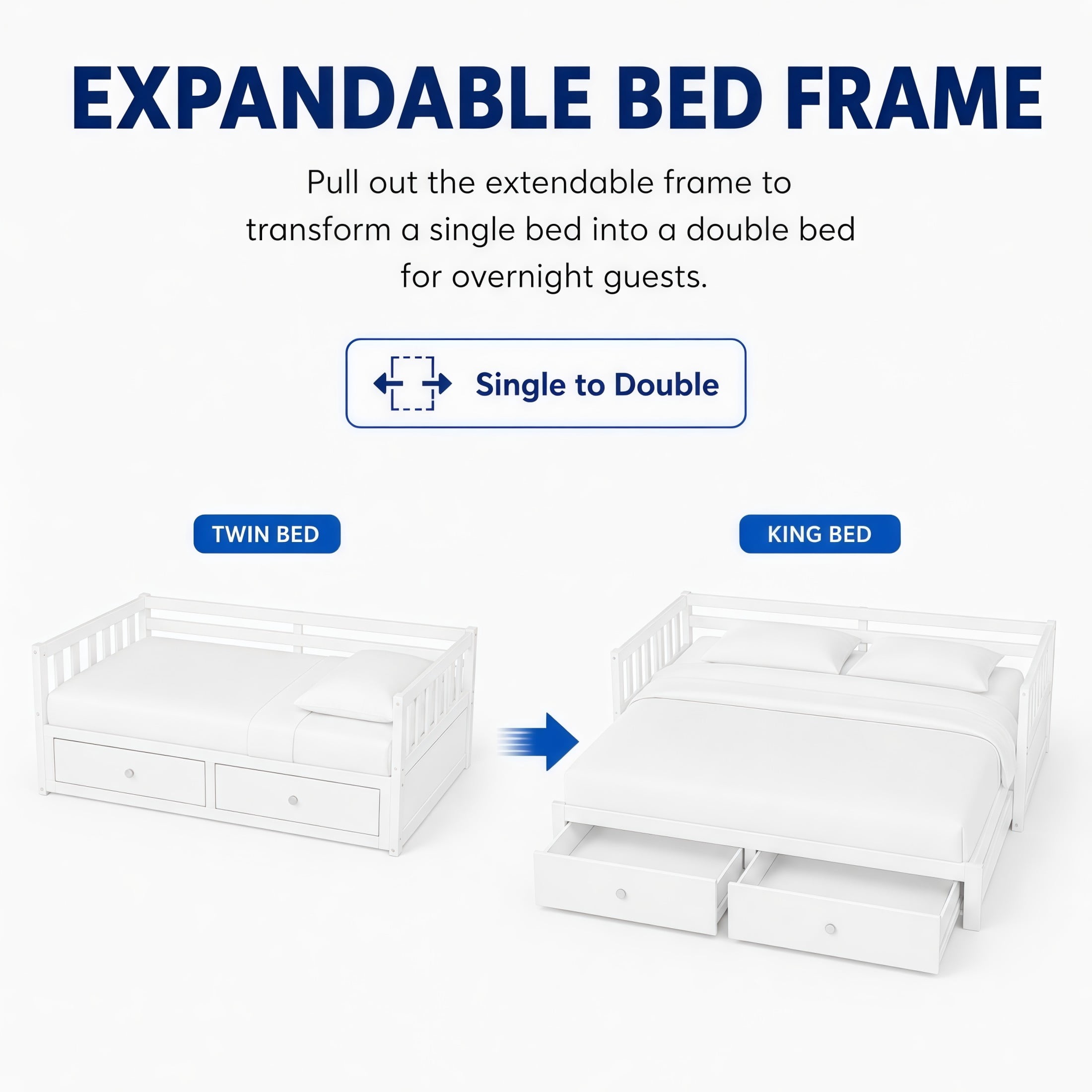 EXPANDABLE BED FRAME

Pull out the extendable frame to transform a single bed into a double bed for overnight guests.

Single to Double

TWIN BED

KING BED